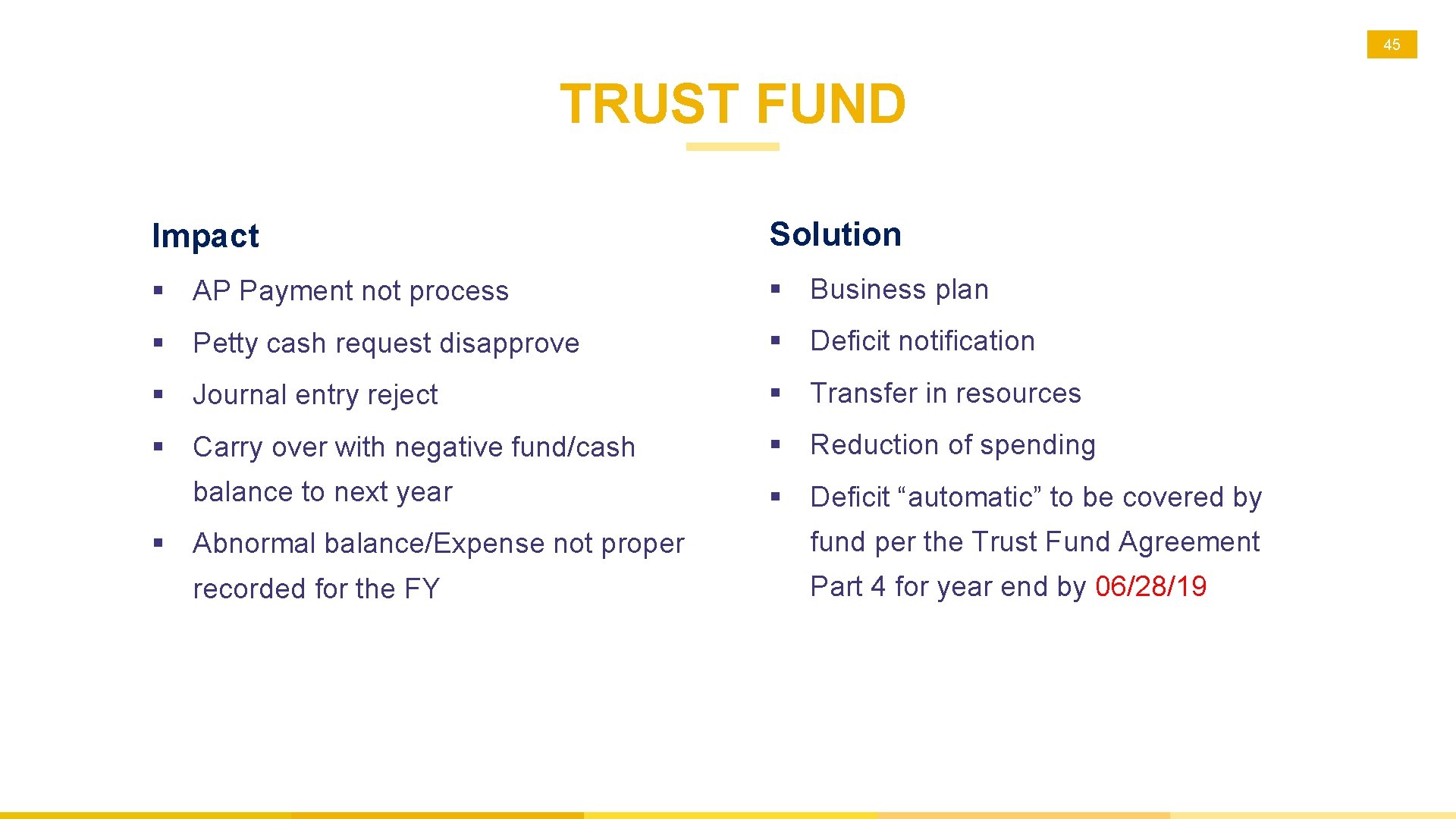 45

TRUST FUND

Impact

▪ AP Payment not process

▪ Petty cash request disapprove

▪ Journal entry reject

▪ Carry over with negative fund/cash balance to next year

▪ Abnormal balance/Expense not proper recorded for the FY

Solution

▪ Business plan

▪ Deficit notification

▪ Transfer in resources

▪ Reduction of spending

▪ Deficit “automatic” to be covered by fund per the Trust Fund Agreement Part 4 for year end by 06/28/19